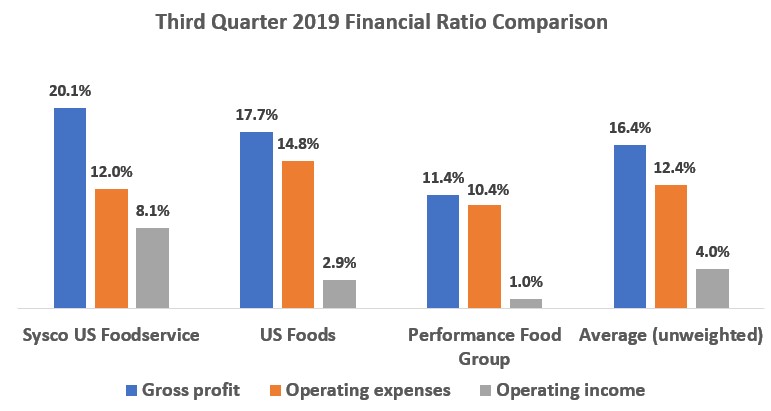 Third Quarter 2019 Financial Ratio Comparison

20.1%
12.0%
8.1%
17.7%
14.8%
2.9%
11.4%
10.4%
1.0%
16.4%
12.4%
4.0%

Sysco US Foodservice
US Foods
Performance Food Group
Average (unweighted)

Gross profit
Operating expenses
Operating income